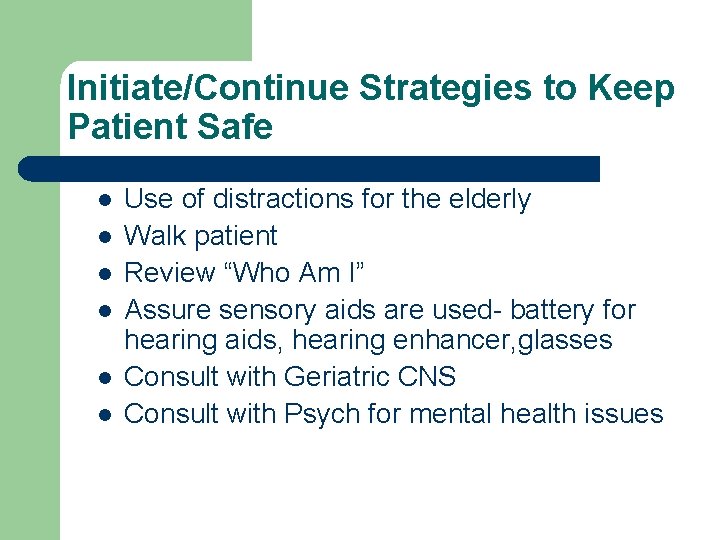 Initiate/Continue Strategies to Keep Patient Safe

- Use of distractions for the elderly
- Walk patient
- Review “Who Am I”
- Assure sensory aids are used- battery for hearing aids, hearing enhancer,glasses
- Consult with Geriatric CNS
- Consult with Psych for mental health issues